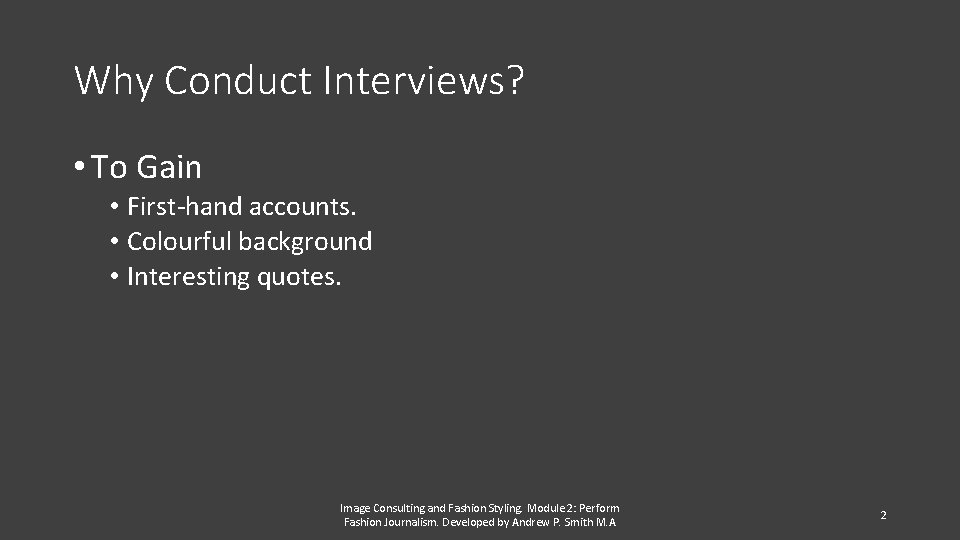 Why Conduct Interviews?

• To Gain
  • First-hand accounts.
  • Colourful background
  • Interesting quotes.

Image Consulting and Fashion Styling. Module 2: Perform Fashion Journalism. Developed by Andrew P. Smith M.A

2